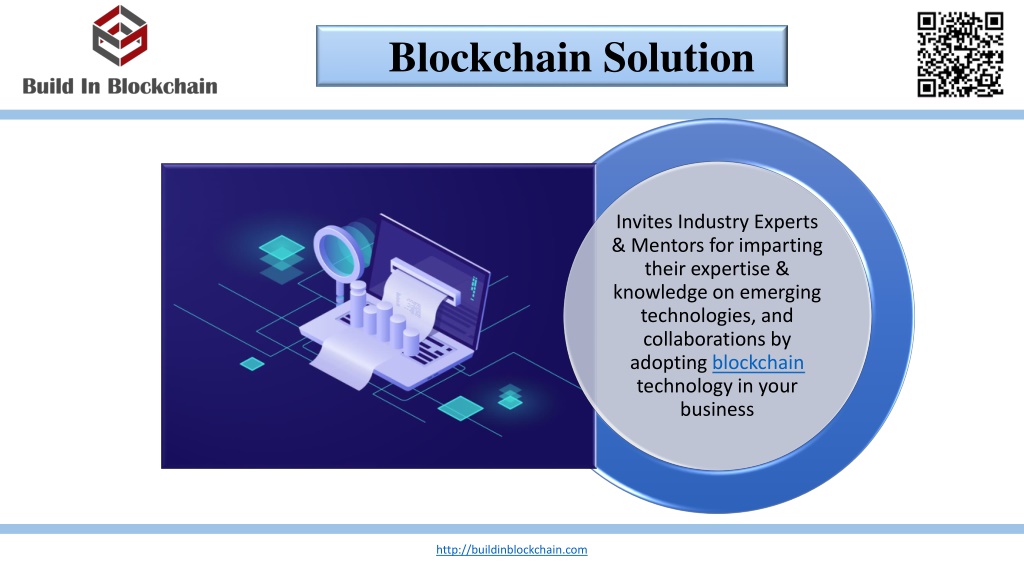 Build In Blockchain

Blockchain Solution

Invites Industry Experts & Mentors for imparting their expertise & knowledge on emerging technologies, and collaborations by adopting blockchain technology in your business

http://buildinblockchain.com